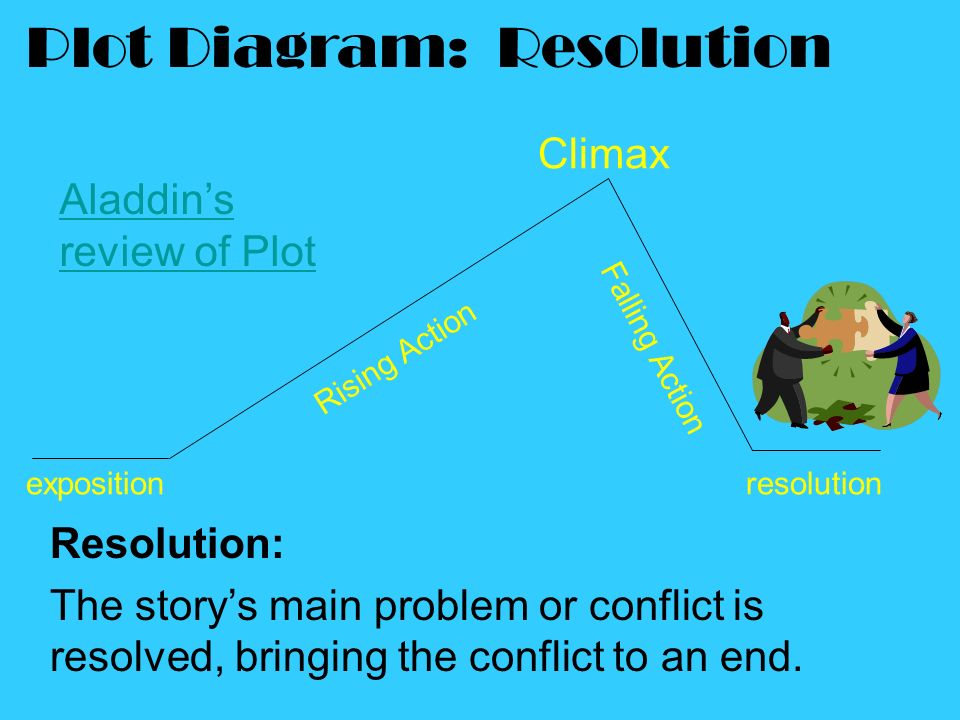 Plot Diagram: Resolution

Aladdin's review of Plot

Climax

Rising Action

Falling Action

exposition

resolution

Resolution:

The story's main problem or conflict is resolved, bringing the conflict to an end.